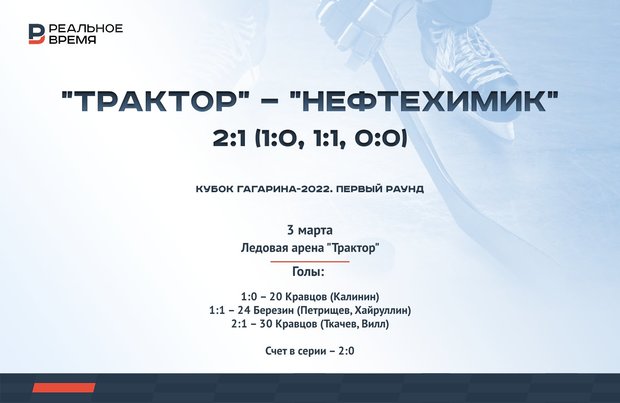 РЕАЛЬНОЕ ВРЕМЯ

"ТРАКТОР" – "НЕФТЕХИМИК"
2:1 (1:0, 1:1, 0:0)

КУБОК ГАГАРИНА-2022. ПЕРВЫЙ РАУНД

3 марта
Ледовая арена "Трактор"

Голы:

1:0 – 20 Кравцов (Калинин)
1:1 – 24 Березин (Петрищев, Хайруллин)
2:1 – 30 Кравцов (Ткачев, Вилл)

Счет в серии – 2:0